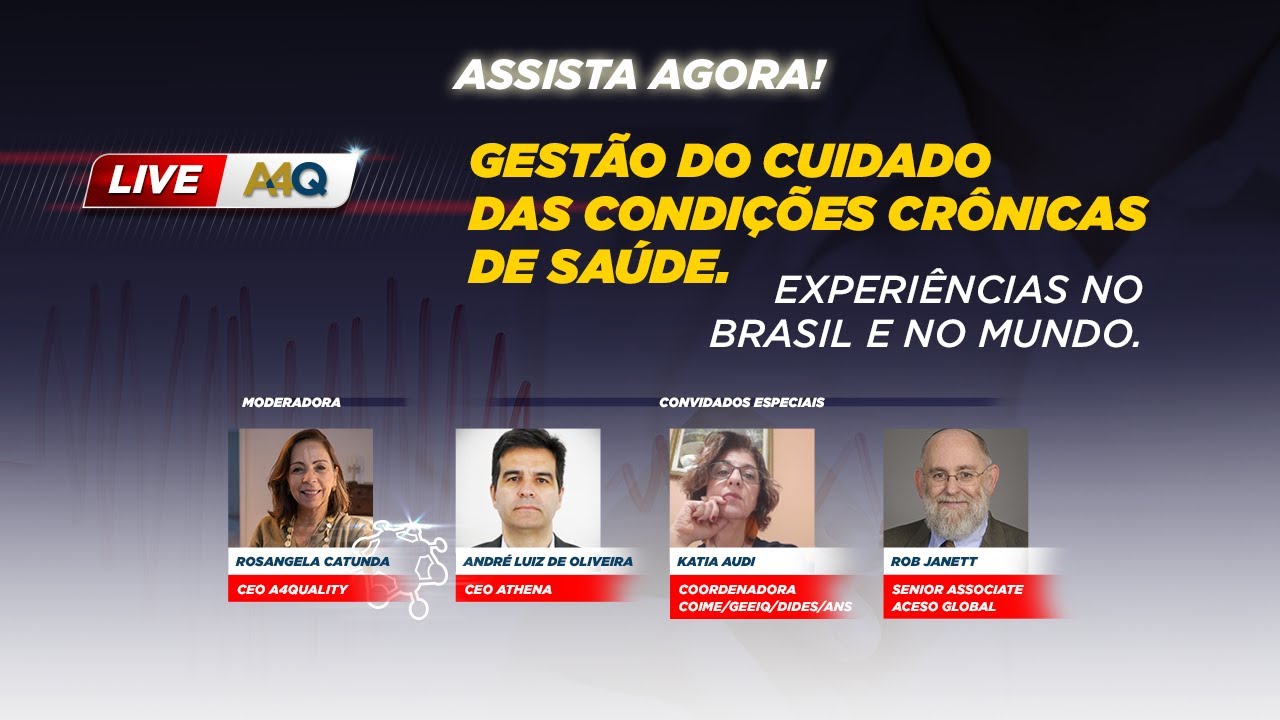 ASSISTA AGORA!

LIVE A4Q

GESTÃO DO CUIDADO DAS CONDIÇÕES CRÔNICAS DE SAÚDE.

EXPERIÊNCIAS NO BRASIL E NO MUNDO.

MODERADORA

CONVIDADOS ESPECIAIS

ROSANGELA CATUNDA
CEO A4QUALITY

ANDRÉ LUIZ DE OLIVEIRA
CEO ATHENA

KATIA AUDI
COORDENADORA COIME/GEEIQ/DIDES/ANS

ROB JANETT
SENIOR ASSOCIATE ACESO GLOBAL